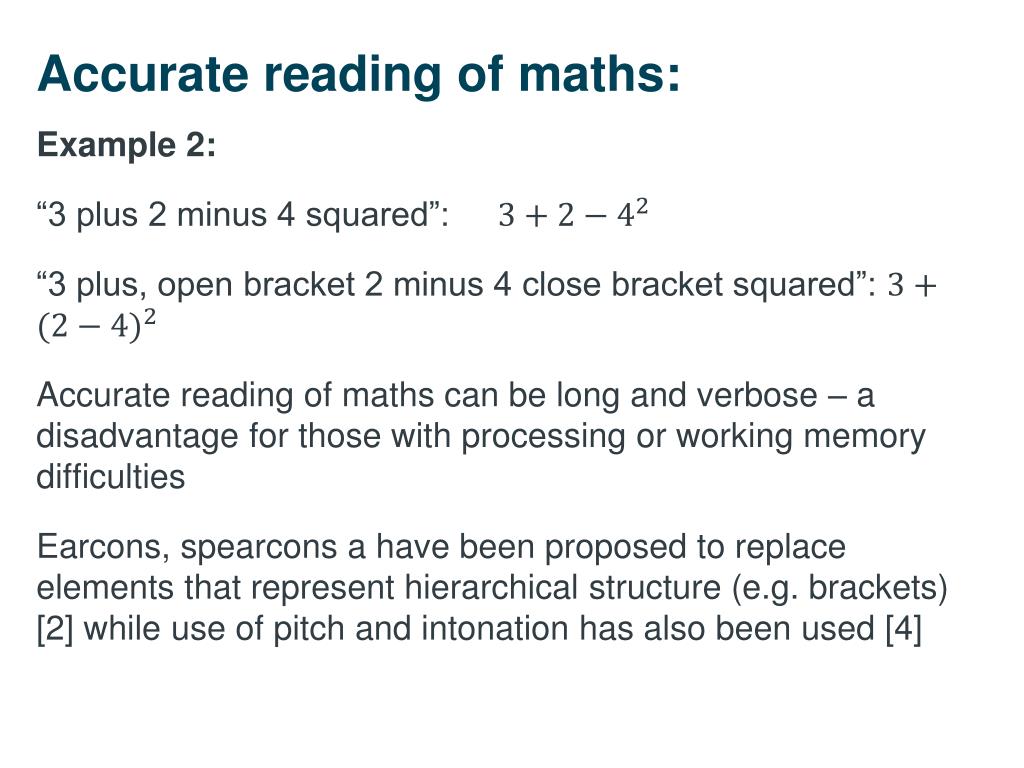 Accurate reading of maths:

Example 2:

“3 plus 2 minus 4 squared”: $3 + 2 - 4^2$

“3 plus, open bracket 2 minus 4 close bracket squared”: $3 + (2 - 4)^2$

Accurate reading of maths can be long and verbose – a disadvantage for those with processing or working memory difficulties

Earcons, spearcons a have been proposed to replace elements that represent hierarchical structure (e.g. brackets) [2] while use of pitch and intonation has also been used [4]